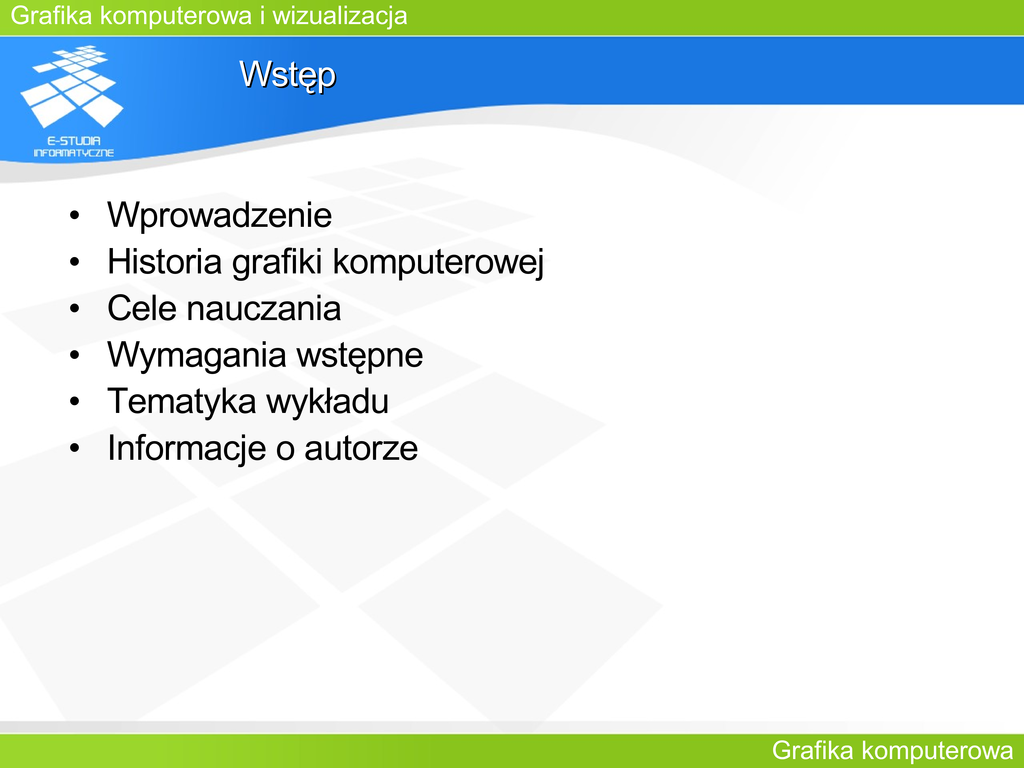 Grafika komputerowa i wizualizacja

E-STUDIA INFORMATYCZNE

Wstęp

• Wprowadzenie
• Historia grafiki komputerowej
• Cele nauczania
• Wymagania wstępne
• Tematyka wykładu
• Informacje o autorze

Grafika komputerowa